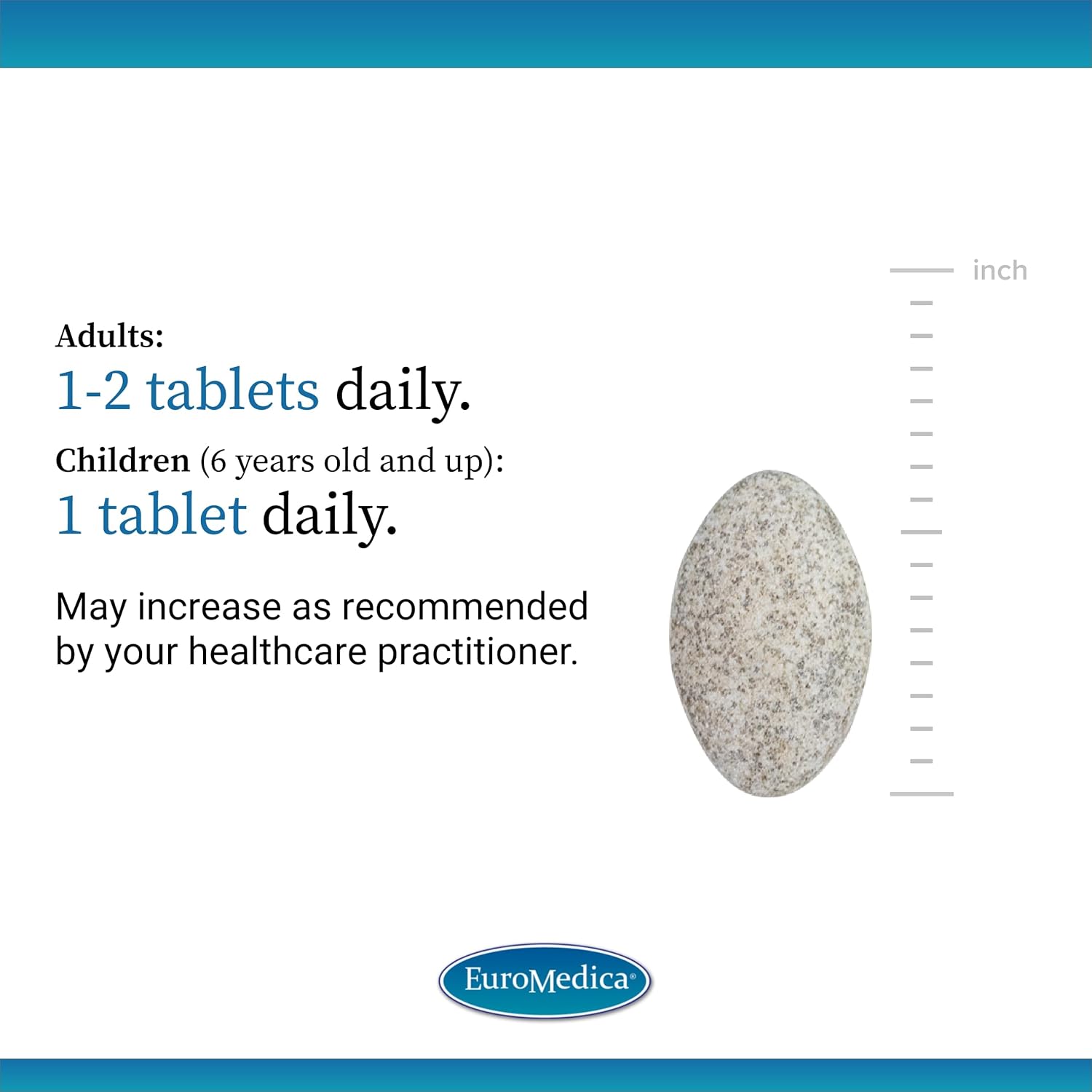 Adults:
1-2 tablets daily.

Children (6 years old and up):
1 tablet daily.

May increase as recommended by your healthcare practitioner.

inch

EuroMedica®